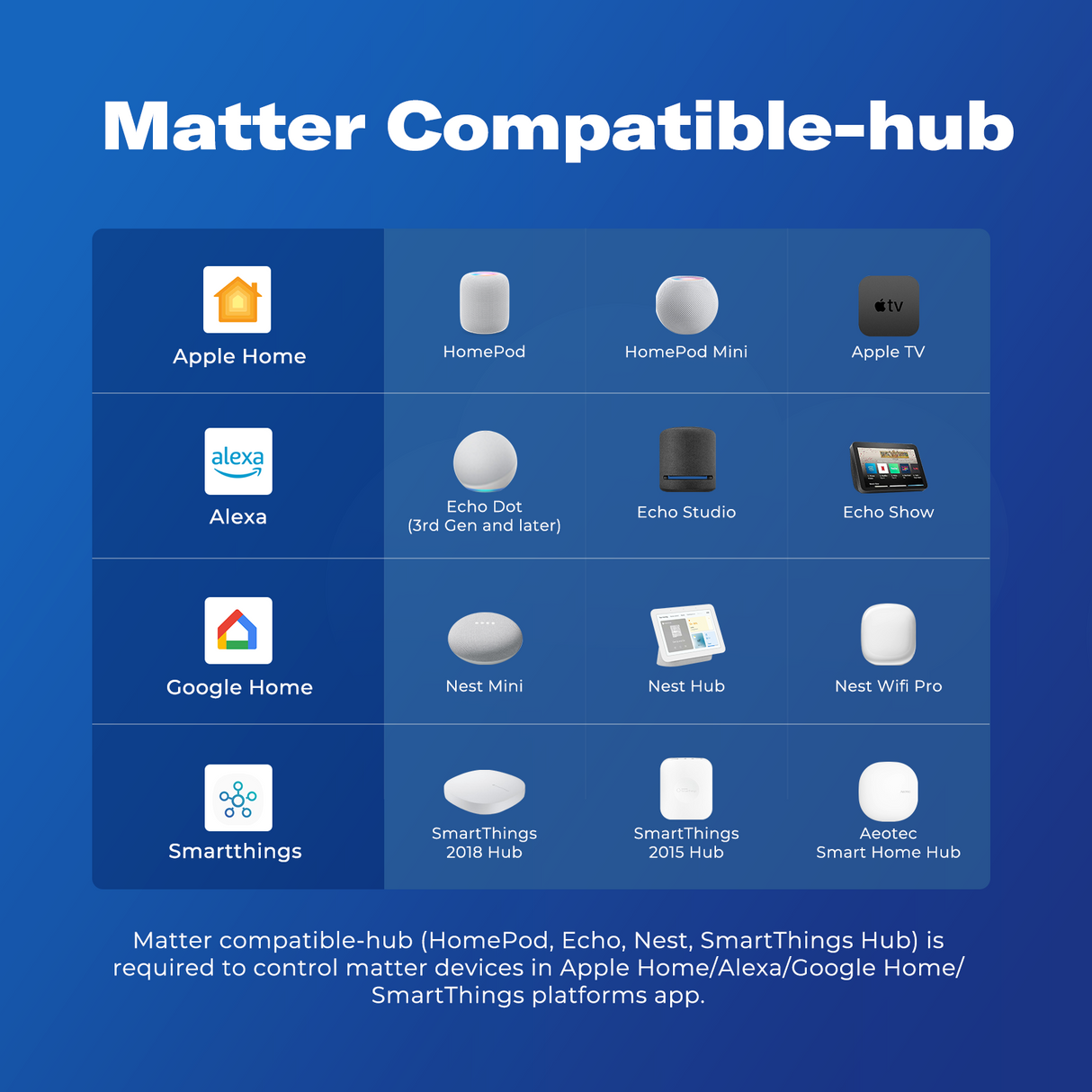 Matter Compatible-hub

| | | | |
|---|---|---|---|
| Apple Home | HomePod | HomePod Mini | tv Apple TV |
| alexa Alexa | Echo Dot (3rd Gen and later) | Echo Studio | Echo Show |
| Google Home | Nest Mini | Nest Hub | Nest Wifi Pro |
| Smartthings | SmartThings 2018 Hub | SmartThings 2015 Hub | Aeotec Smart Home Hub |

Matter compatible-hub (HomePod, Echo, Nest, SmartThings Hub) is required to control matter devices in Apple Home/Alexa/Google Home/ SmartThings platforms app.